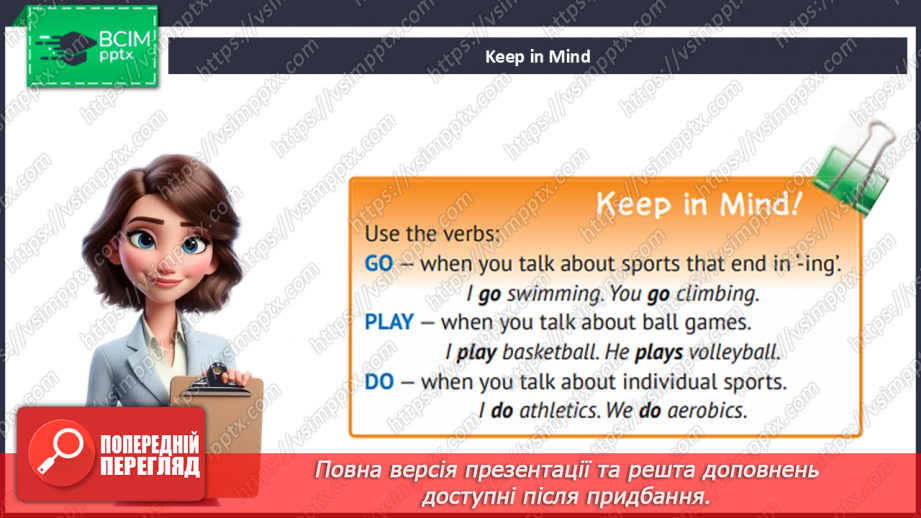 ВСІМ pptx

Keep in Mind

Keep in Mind!

Use the verbs:

GO – when you talk about sports that end in '-ing'.
I go swimming. You go climbing.

PLAY – when you talk about ball games.
I play basketball. He plays volleyball.

DO – when you talk about individual sports.
I do athletics. We do aerobics.

ПОПЕРЕДНІЙ ПЕРЕГЛЯД

Повна версія презентації та решта доповнень доступні після придбання.

https://vsimpptx.com